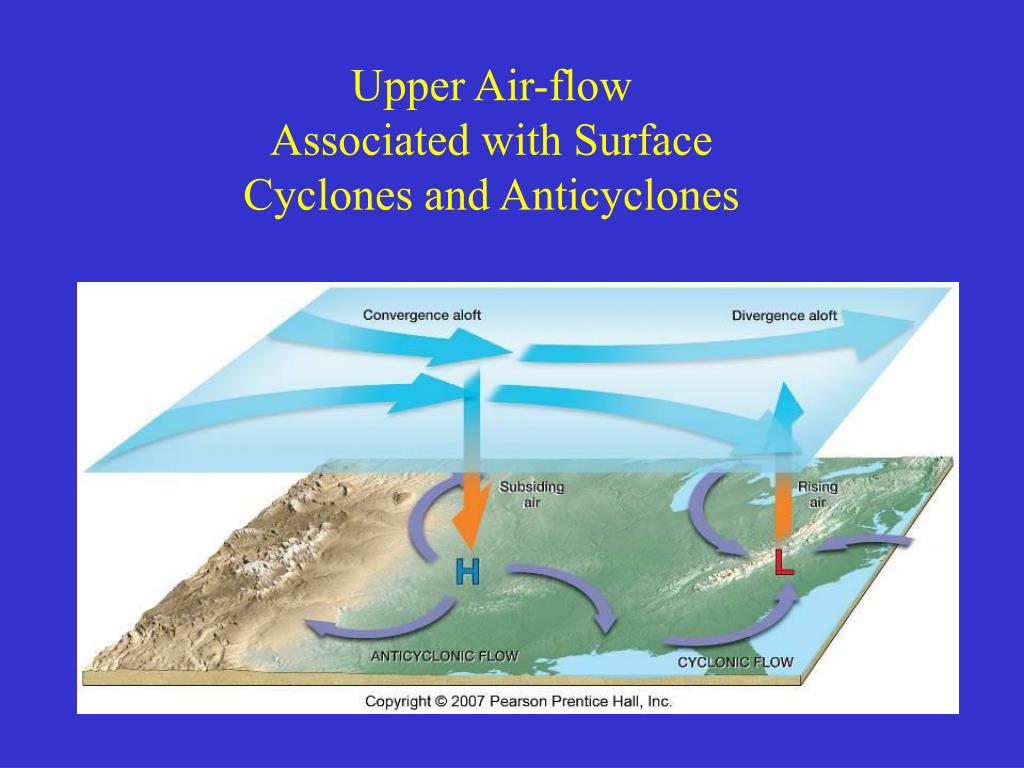 Upper Air-flow
Associated with Surface
Cyclones and Anticyclones

Convergence aloft

Divergence aloft

Subsiding air

Rising air

H

L

ANTICYCLONIC FLOW

CYCLONIC FLOW

Copyright © 2007 Pearson Prentice Hall, Inc.